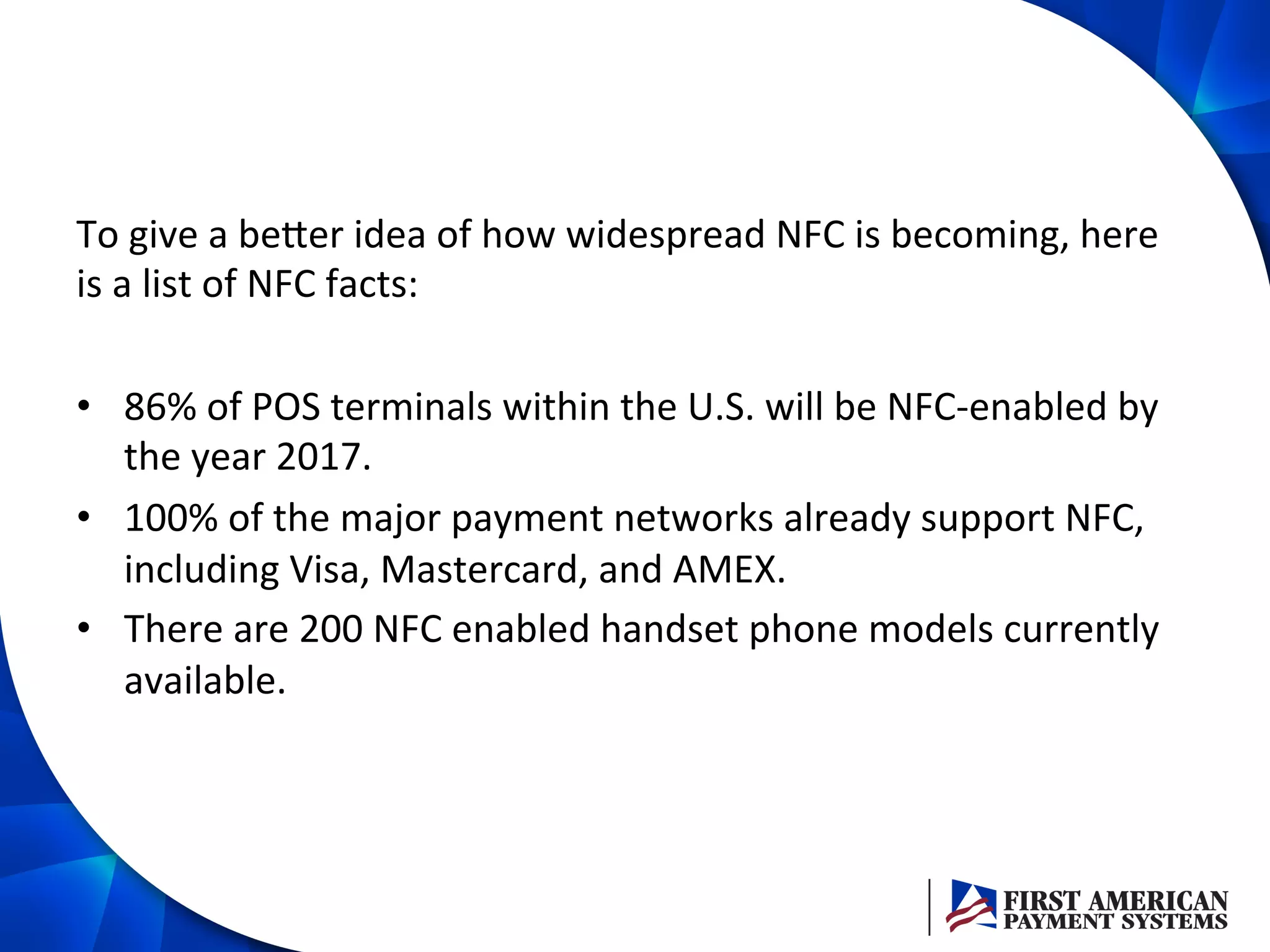 To give a better idea of how widespread NFC is becoming, here is a list of NFC facts:

• 86% of POS terminals within the U.S. will be NFC-enabled by the year 2017.
• 100% of the major payment networks already support NFC, including Visa, Mastercard, and AMEX.
• There are 200 NFC enabled handset phone models currently available.

FIRST AMERICAN PAYMENT SYSTEMS